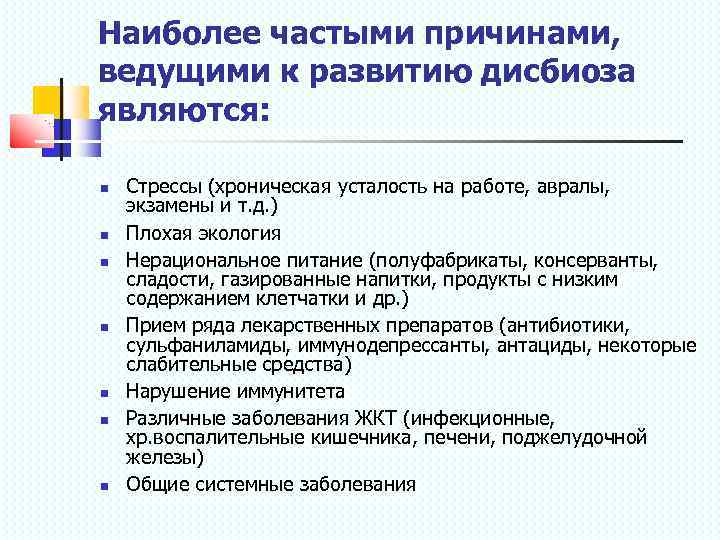 Наиболее частыми причинами, ведущими к развитию дисбиоза являются:

- Стрессы (хроническая усталость на работе, авралы, экзамены и т.д.)
- Плохая экология
- Нерациональное питание (полуфабрикаты, консерванты, сладости, газированные напитки, продукты с низким содержанием клетчатки и др.)
- Прием ряда лекарственных препаратов (антибиотики, сульфаниламиды, иммунодепрессанты, антациды, некоторые слабительные средства)
- Нарушение иммунитета
- Различные заболевания ЖКТ (инфекционные, хр.воспалительные кишечника, печени, поджелудочной железы)
- Общие системные заболевания